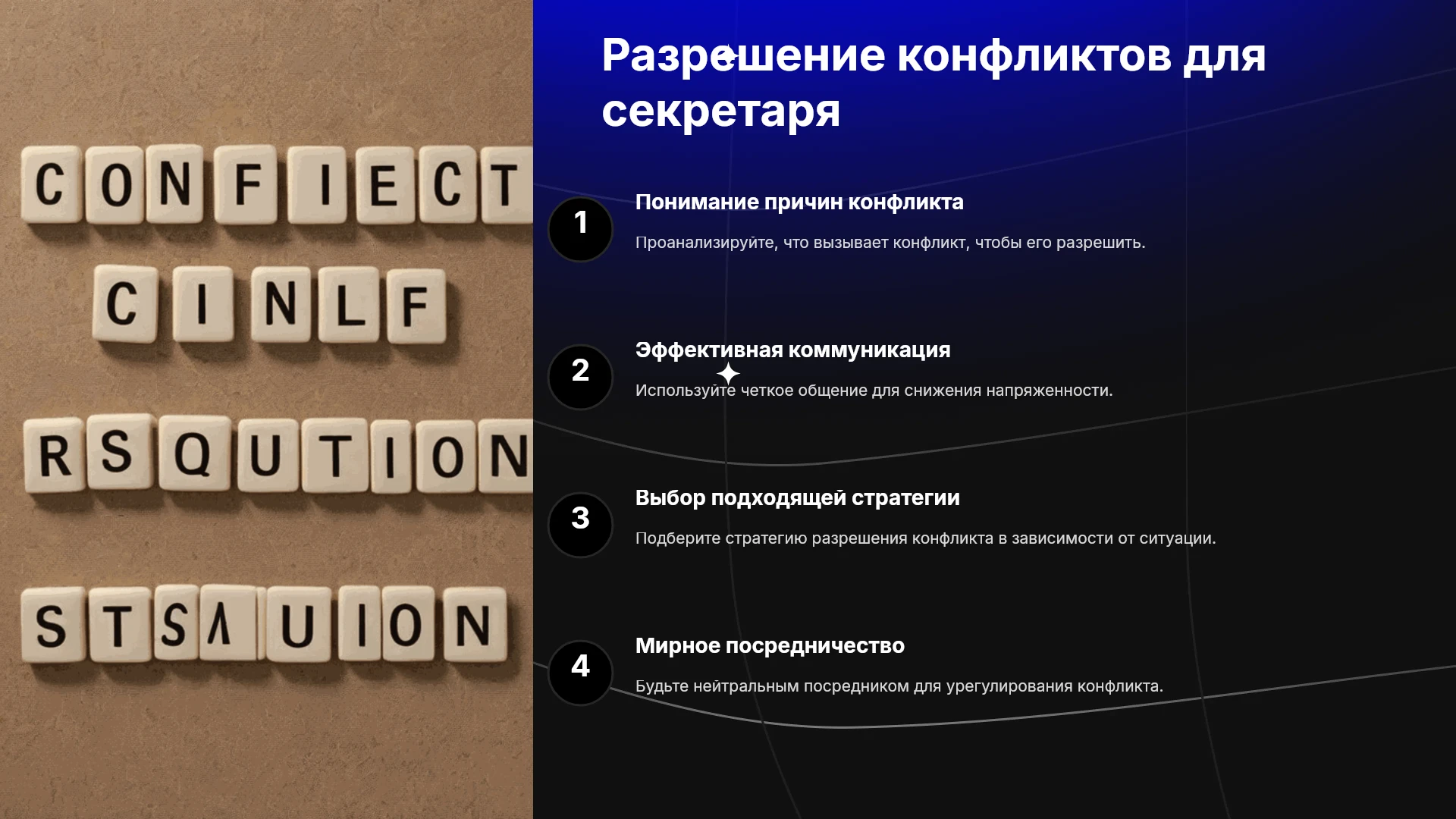 CONFIECT
CINLF
RSQUTION
STSΛUION

Разрешение конфликтов для секретаря

1
Понимание причин конфликта
Проанализируйте, что вызывает конфликт, чтобы его разрешить.

2
Эффективная коммуникация
Используйте четкое общение для снижения напряженности.

3
Выбор подходящей стратегии
Подберите стратегию разрешения конфликта в зависимости от ситуации.

4
Мирное посредничество
Будьте нейтральным посредником для урегулирования конфликта.